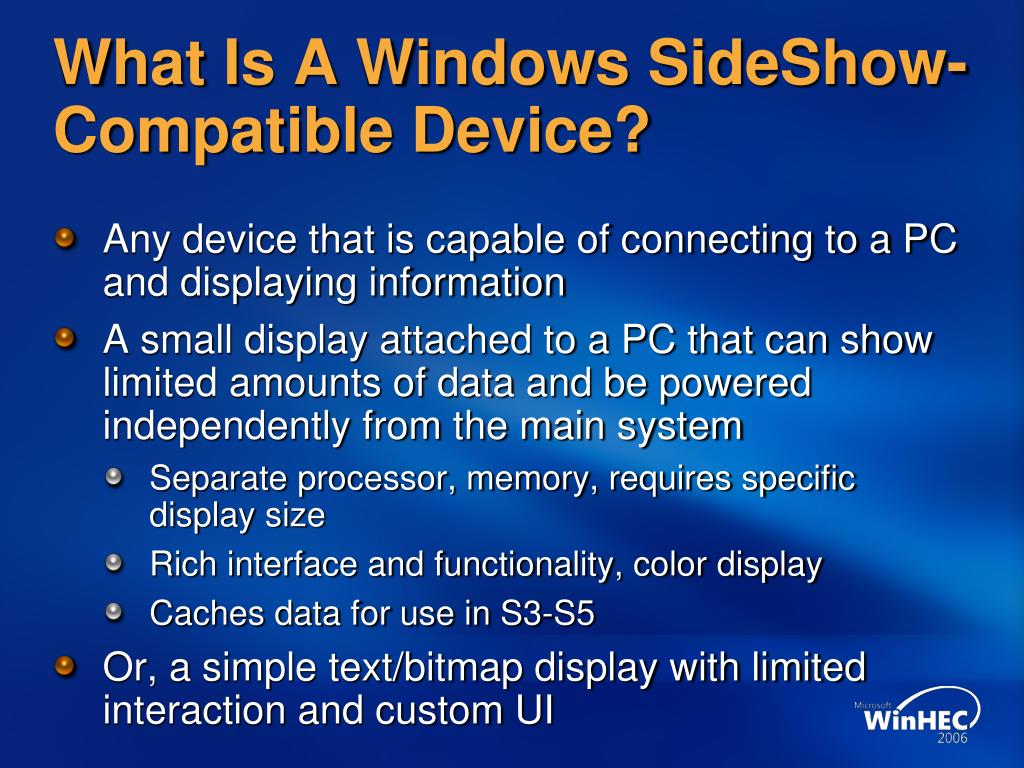 What Is A Windows SideShow-Compatible Device?

Any device that is capable of connecting to a PC and displaying information

A small display attached to a PC that can show limited amounts of data and be powered independently from the main system

Separate processor, memory, requires specific display size

Rich interface and functionality, color display

Caches data for use in S3-S5

Or, a simple text/bitmap display with limited interaction and custom UI

Microsoft WinHEC 2006